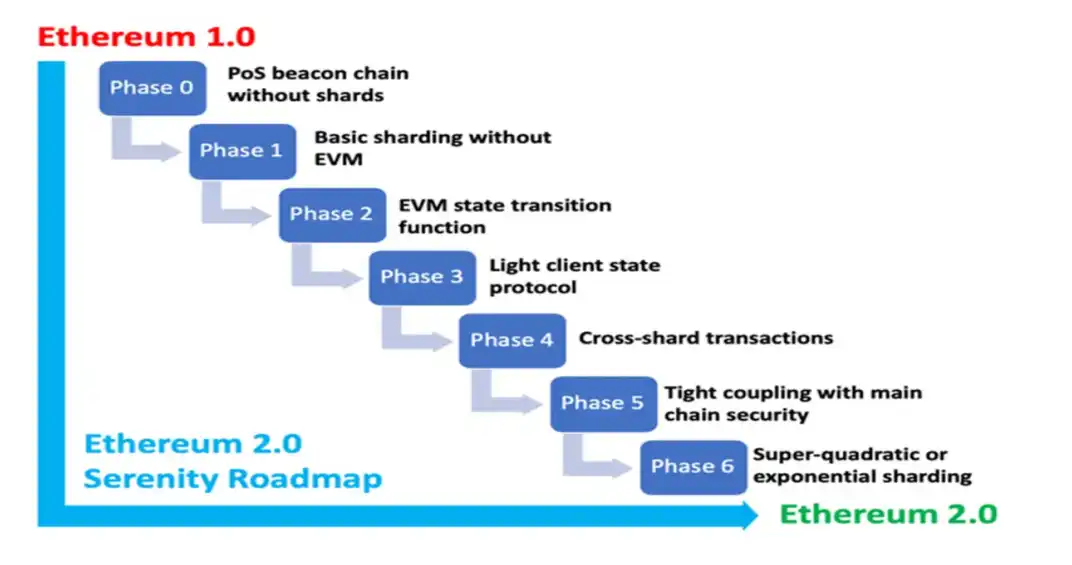 Ethereum 1.0

Phase 0 PoS beacon chain without shards

Phase 1 Basic sharding without EVM

Phase 2 EVM state transition function

Phase 3 Light client state protocol

Phase 4 Cross-shard transactions

Phase 5 Tight coupling with main chain security

Phase 6 Super-quadratic or exponential sharding

Ethereum 2.0 Serenity Roadmap

Ethereum 2.0